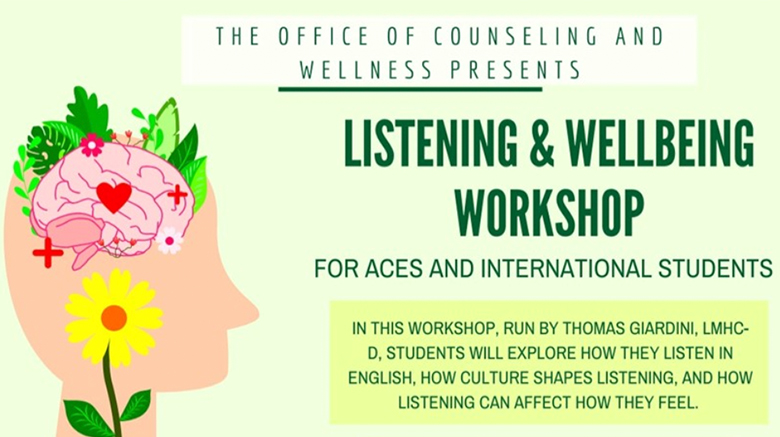 THE OFFICE OF COUNSELING AND WELLNESS PRESENTS

LISTENING & WELLBEING WORKSHOP

FOR ACES AND INTERNATIONAL STUDENTS

IN THIS WORKSHOP, RUN BY THOMAS GIARDINI, LMHC-D, STUDENTS WILL EXPLORE HOW THEY LISTEN IN ENGLISH, HOW CULTURE SHAPES LISTENING, AND HOW LISTENING CAN AFFECT HOW THEY FEEL.